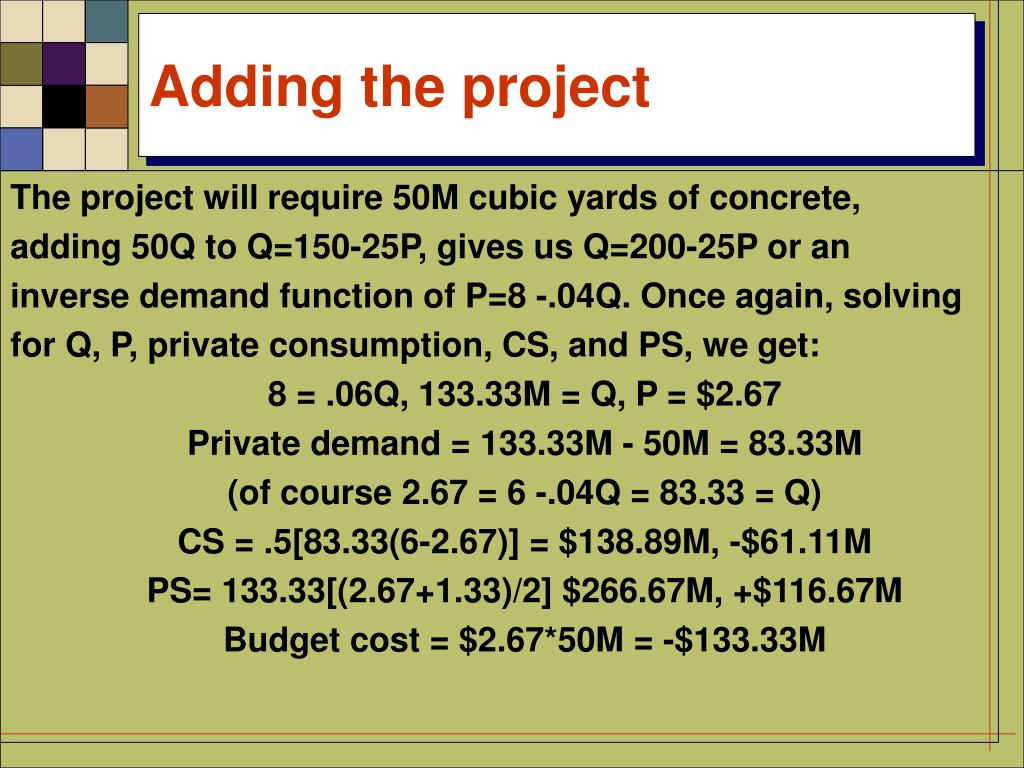 Adding the project

The project will require 50M cubic yards of concrete, adding 50Q to Q=150-25P, gives us Q=200-25P or an inverse demand function of P=8 -.04Q. Once again, solving for Q, P, private consumption, CS, and PS, we get:

8 = .06Q, 133.33M = Q, P = \$2.67

Private demand = 133.33M - 50M = 83.33M

(of course 2.67 = 6 -.04Q = 83.33 = Q)

CS = .5[83.33(6-2.67)] = \$138.89M, -\$61.11M

PS= 133.33[(2.67+1.33)/2] \$266.67M, +\$116.67M

Budget cost = \$2.67*50M = -\$133.33M